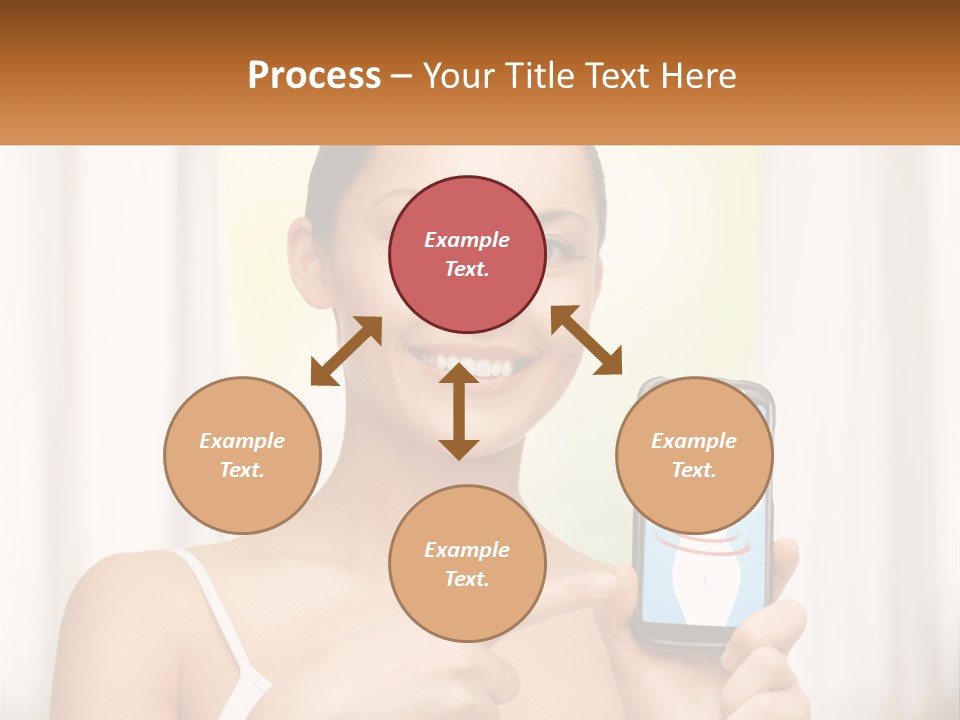 Process – Your Title Text Here

Example Text.

Example Text.

Example Text.

Example Text.